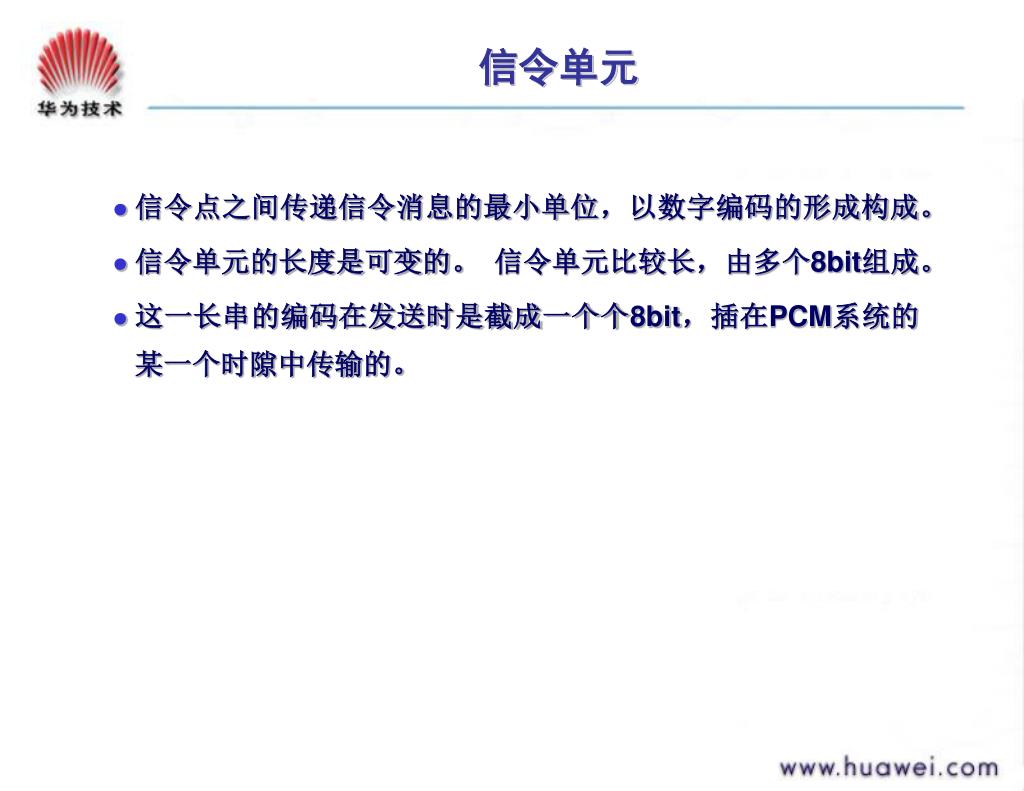 华为技术

信令单元

● 信令点之间传递信令消息的最小单位，以数字编码的形成构成。

● 信令单元的长度是可变的。 信令单元比较长，由多个8bit组成。

● 这一长串的编码在发送时是截成一个个8bit，插在PCM系统的某一个时隙中传输的。

www.huawei.com